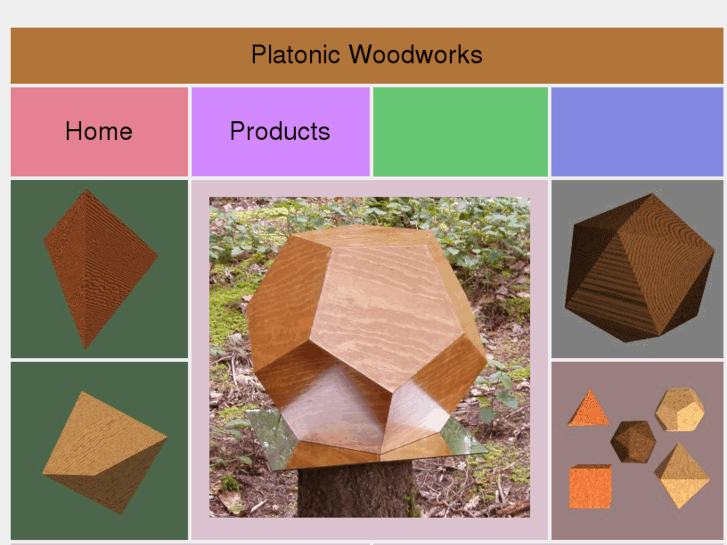 Platonic Woodworks

Home

Products